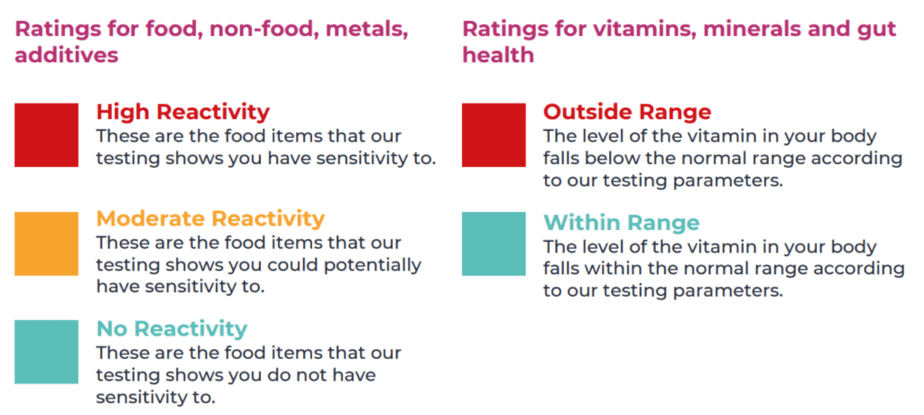 Ratings for food, non-food, metals, additives

High Reactivity
These are the food items that our testing shows you have sensitivity to.

Moderate Reactivity
These are the food items that our testing shows you could potentially have sensitivity to.

No Reactivity
These are the food items that our testing shows you do not have sensitivity to.

Ratings for vitamins, minerals and gut health

Outside Range
The level of the vitamin in your body falls below the normal range according to our testing parameters.

Within Range
The level of the vitamin in your body falls within the normal range according to our testing parameters.